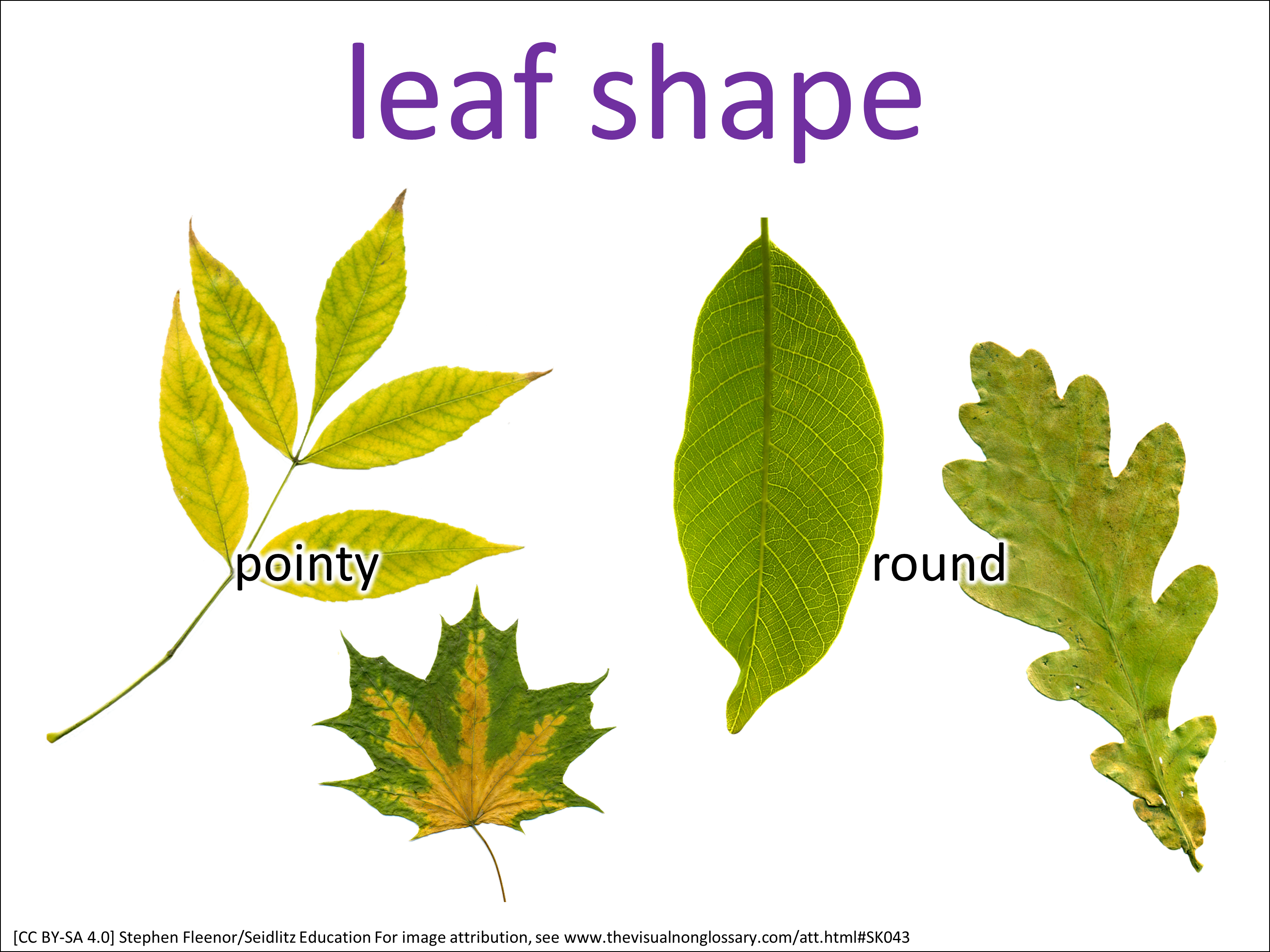 leaf shape

pointy

round

[CC BY-SA 4.0] Stephen Fleenor/Seidlitz Education For image attribution, see www.thevisualnonglossary.com/att.html#SK043